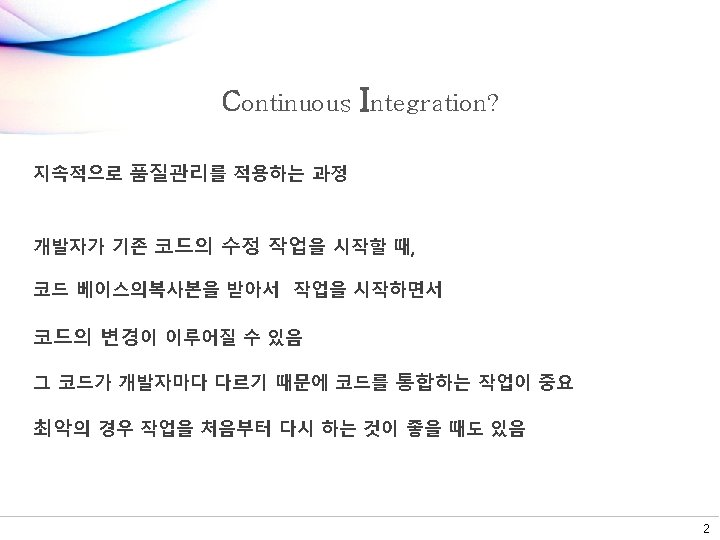 Continuous Integration?

지속적으로 품질관리를 적용하는 과정

개발자가 기존 코드의 수정 작업을 시작할 때,

코드 베이스의복사본을 받아서  작업을 시작하면서

코드의 변경이 이루어질 수 있음

그 코드가 개발자마다 다르기 때문에 코드를 통합하는 작업이 중요

최악의 경우 작업을 처음부터 다시 하는 것이 좋을 때도 있음

2